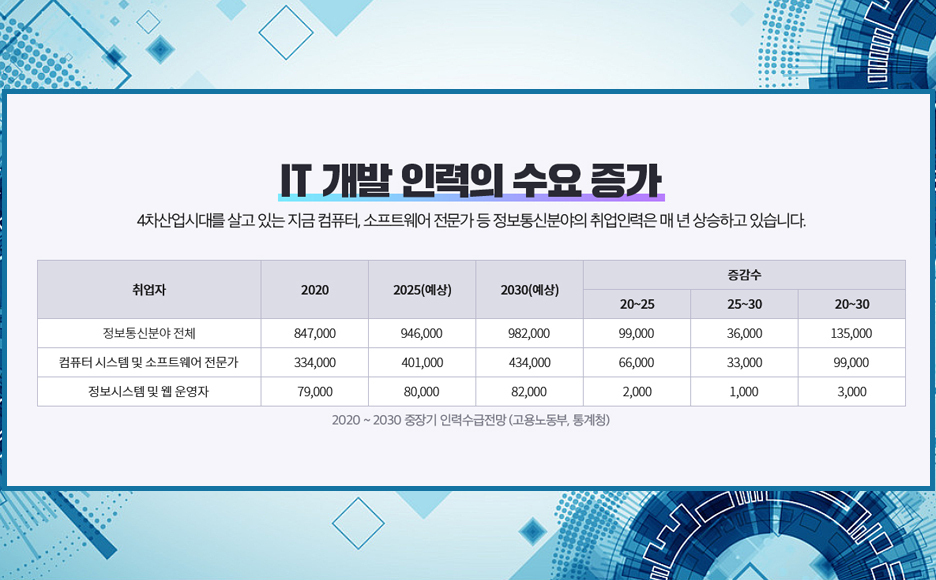 IT 개발 인력의 수요 증가

4차산업시대를 살고 있는 지금 컴퓨터, 소프트웨어 전문가 등 정보통신분야의 취업인력은 매 년 상승하고 있습니다.

| 취업자 | 2020 | 2025(예상) | 2030(예상) | 증감수 20~25 | 증감수 25~30 | 증감수 20~30 |
|---|---|---|---|---|---|---|
| 정보통신분야 전체 | 847,000 | 946,000 | 982,000 | 99,000 | 36,000 | 135,000 |
| 컴퓨터 시스템 및 소프트웨어 전문가 | 334,000 | 401,000 | 434,000 | 66,000 | 33,000 | 99,000 |
| 정보시스템 및 웹 운영자 | 79,000 | 80,000 | 82,000 | 2,000 | 1,000 | 3,000 |

2020 ~ 2030 중장기 인력수급전망 (고용노동부, 통계청)